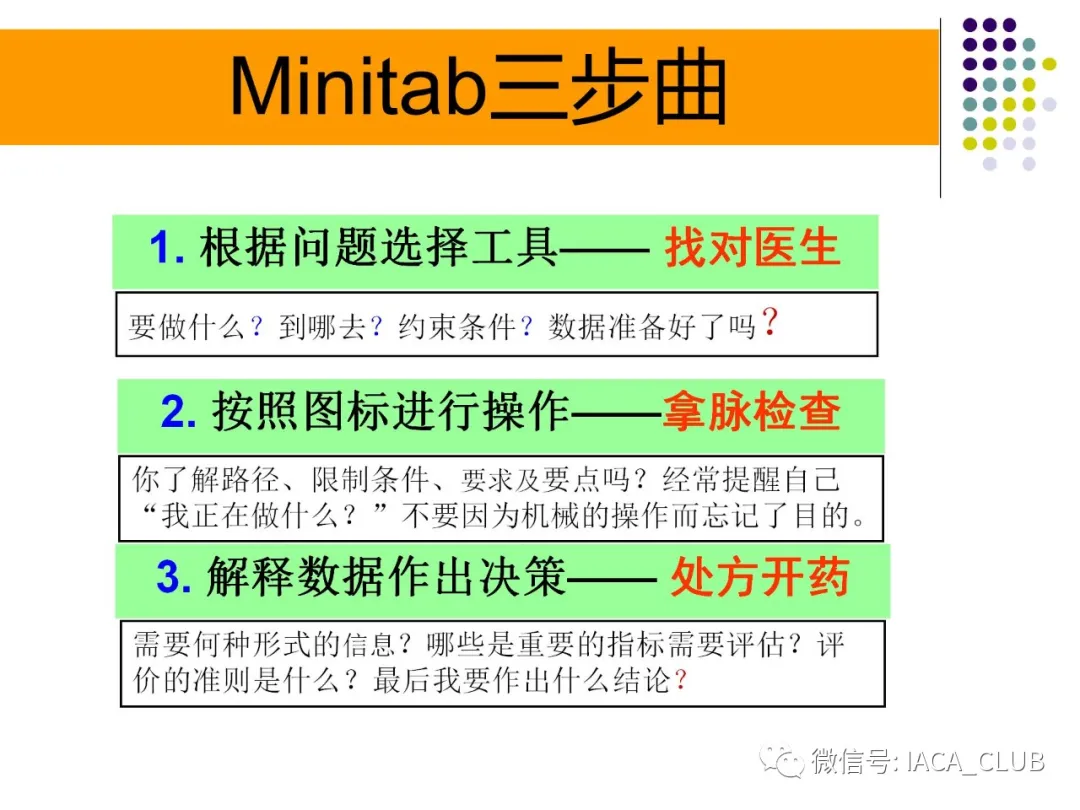 Minitab三步曲

1. 根据问题选择工具—— 找对医生

要做什么？到哪去？约束条件？数据准备好了吗？

2. 按照图标进行操作——拿脉检查

你了解路径、限制条件、要求及要点吗？经常提醒自己“我正在做什么？”不要因为机械的操作而忘记了目的。

3. 解释数据作出决策—— 处方开药

需要何种形式的信息？哪些是重要的指标需要评估？评价的准则是什么？最后我要作出什么结论？

微信号: IACA_CLUB